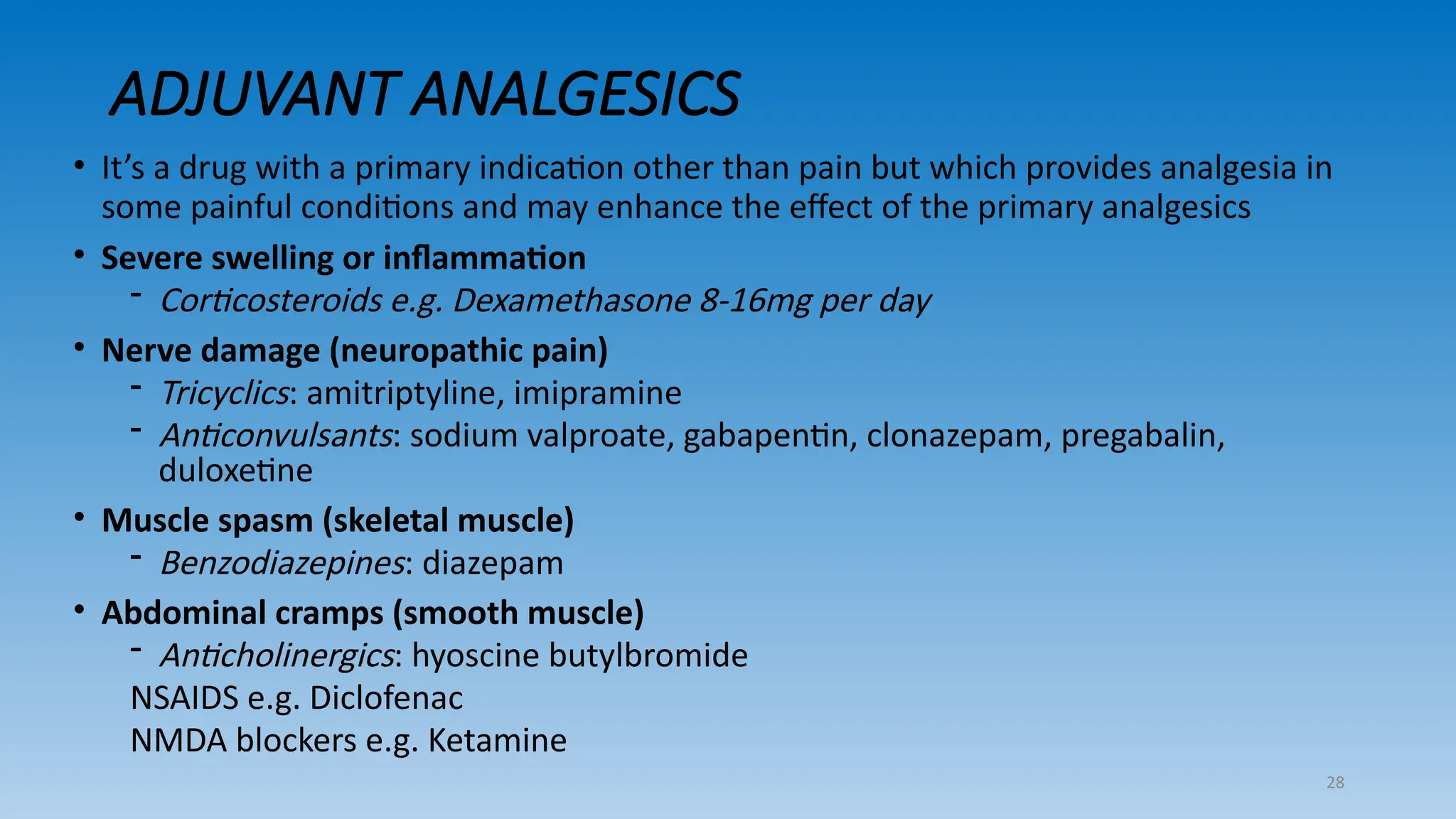 ADJUVANT ANALGESICS

• It's a drug with a primary indication other than pain but which provides analgesia in some painful conditions and may enhance the effect of the primary analgesics

• Severe swelling or inflammation
- Corticosteroids e.g. Dexamethasone 8-16mg per day

• Nerve damage (neuropathic pain)
- Tricyclics: amitriptyline, imipramine
- Anticonvulsants: sodium valproate, gabapentin, clonazepam, pregabalin, duloxetine

• Muscle spasm (skeletal muscle)
- Benzodiazepines: diazepam

• Abdominal cramps (smooth muscle)
- Anticholinergics: hyoscine butylbromide
NSAIDS e.g. Diclofenac
NMDA blockers e.g. Ketamine

28